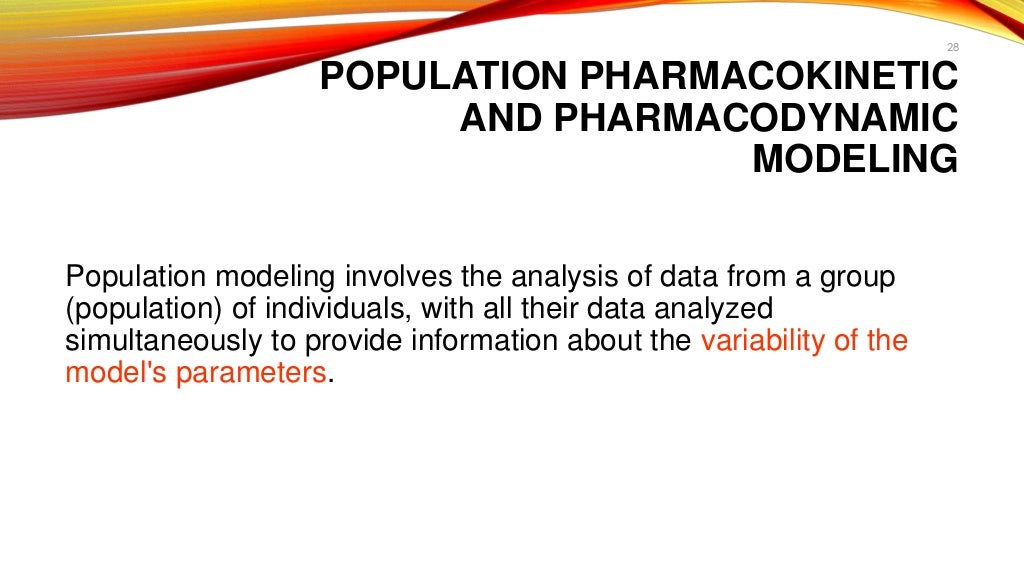 28

POPULATION PHARMACOKINETIC AND PHARMACODYNAMIC MODELING

Population modeling involves the analysis of data from a group (population) of individuals, with all their data analyzed simultaneously to provide information about the variability of the model's parameters.